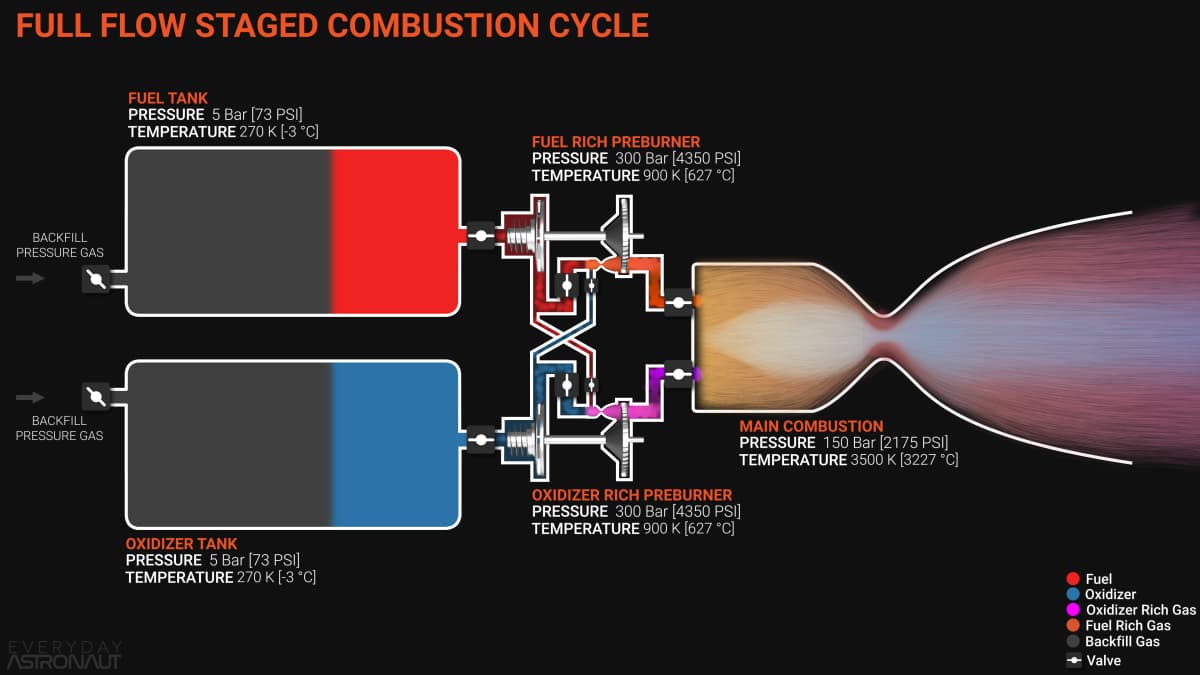 FULL FLOW STAGED COMBUSTION CYCLE

FUEL TANK
PRESSURE 5 Bar [73 PSI]
TEMPERATURE 270 K [-3 °C]

FUEL RICH PREBURNER
PRESSURE 300 Bar [4350 PSI]
TEMPERATURE 900 K [627 °C]

BACKFILL PRESSURE GAS

BACKFILL PRESSURE GAS

MAIN COMBUSTION
PRESSURE 150 Bar [2175 PSI]
TEMPERATURE 3500 K [3227 °C]

OXIDIZER RICH PREBURNER
PRESSURE 300 Bar [4350 PSI]
TEMPERATURE 900 K [627 °C]

OXIDIZER TANK
PRESSURE 5 Bar [73 PSI]
TEMPERATURE 270 K [-3 °C]

Fuel
Oxidizer
Oxidizer Rich Gas
Fuel Rich Gas
Backfill Gas
Valve

EVERYDAY ASTRONAUT